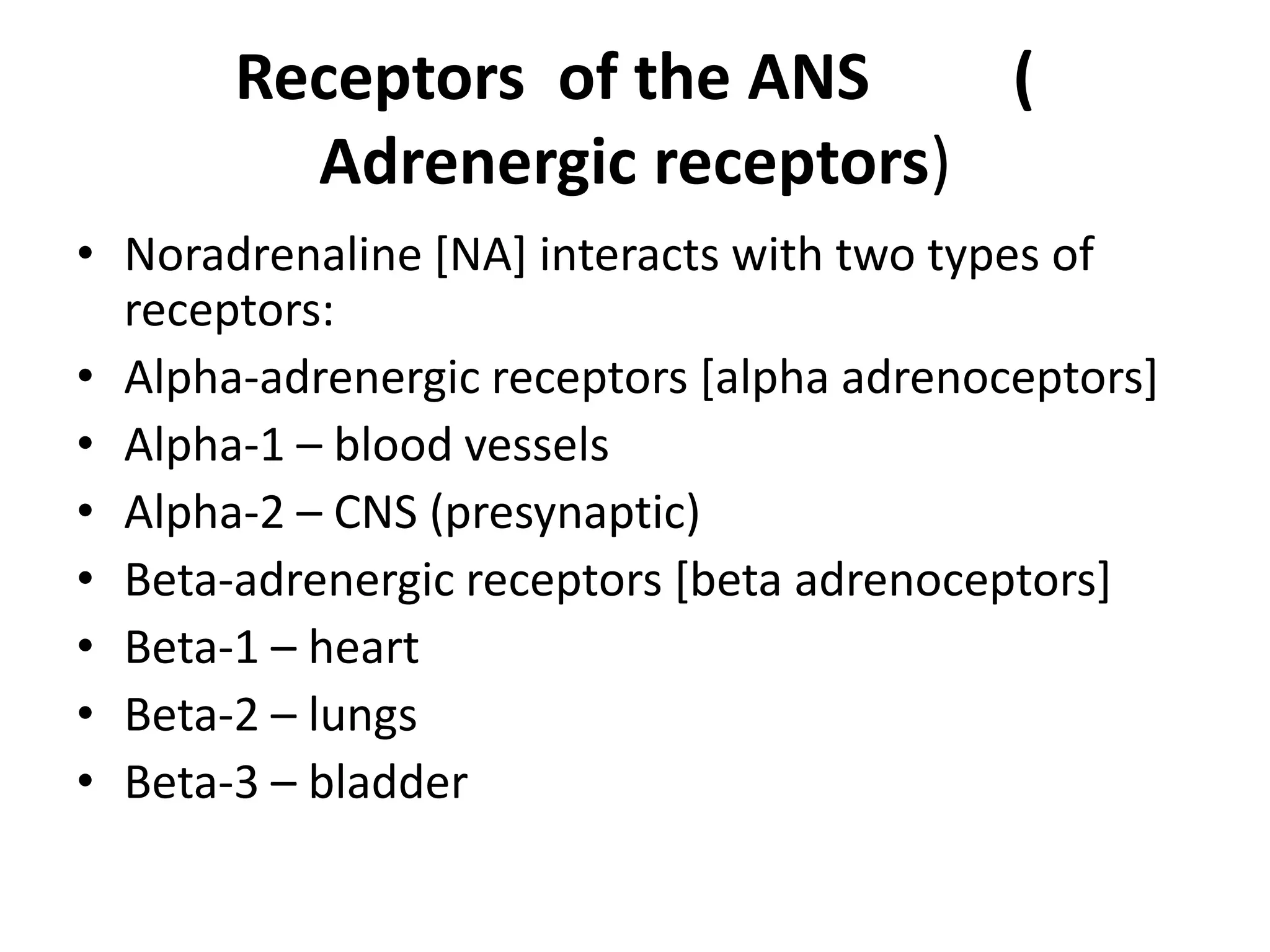 Receptors of the ANS ( Adrenergic receptors)

• Noradrenaline [NA] interacts with two types of receptors:
• Alpha-adrenergic receptors [alpha adrenoceptors]
• Alpha-1 – blood vessels
• Alpha-2 – CNS (presynaptic)
• Beta-adrenergic receptors [beta adrenoceptors]
• Beta-1 – heart
• Beta-2 – lungs
• Beta-3 – bladder